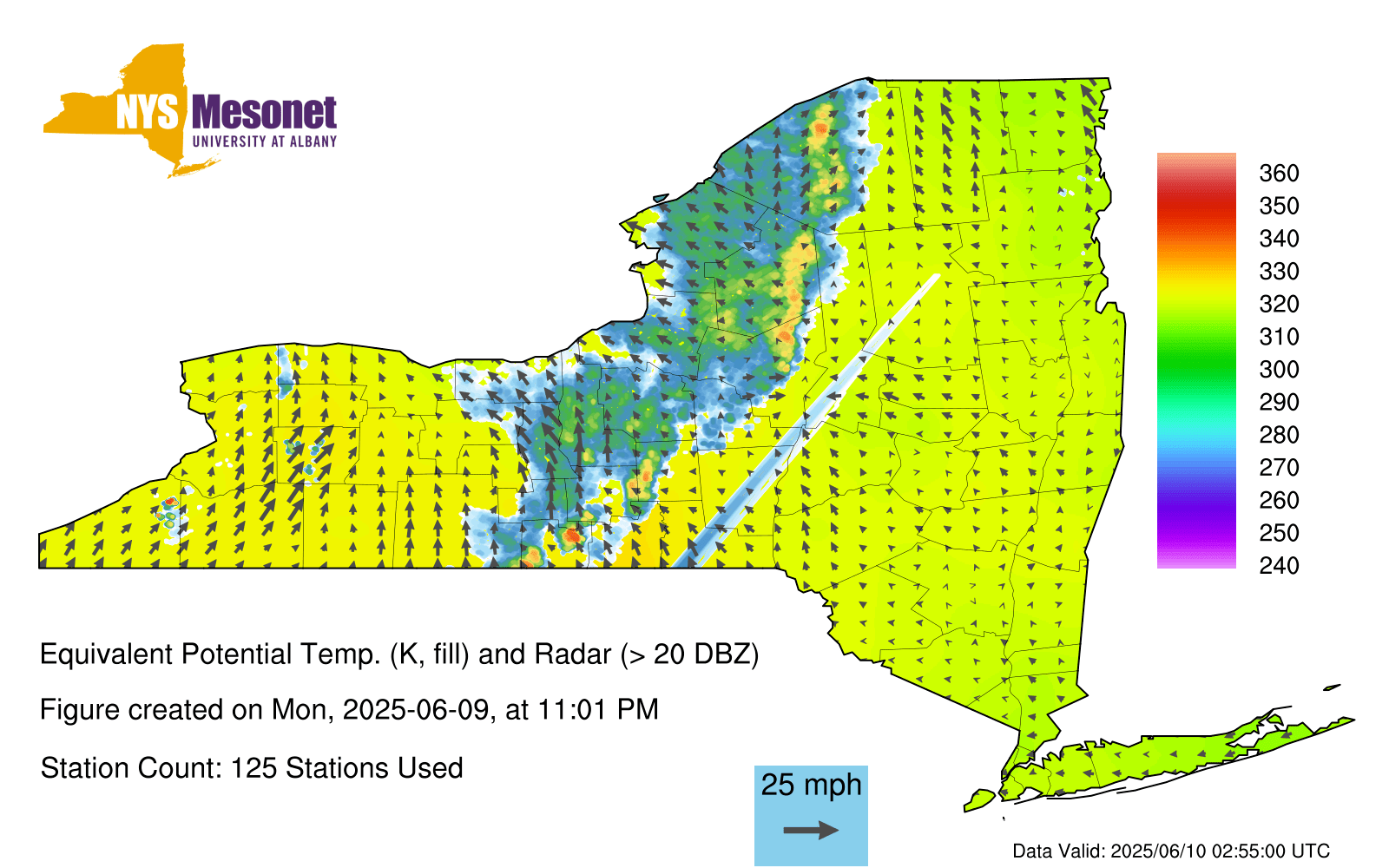 NYS Mesonet
UNIVERSITY AT ALBANY

360
350
340
330
320
310
300
290
280
270
260
250
240

Equivalent Potential Temp. (K, fill) and Radar (> 20 DBZ)

Figure created on Mon, 2025-06-09, at 11:01 PM

Station Count: 125 Stations Used

25 mph

Data Valid: 2025/06/10 02:55:00 UTC